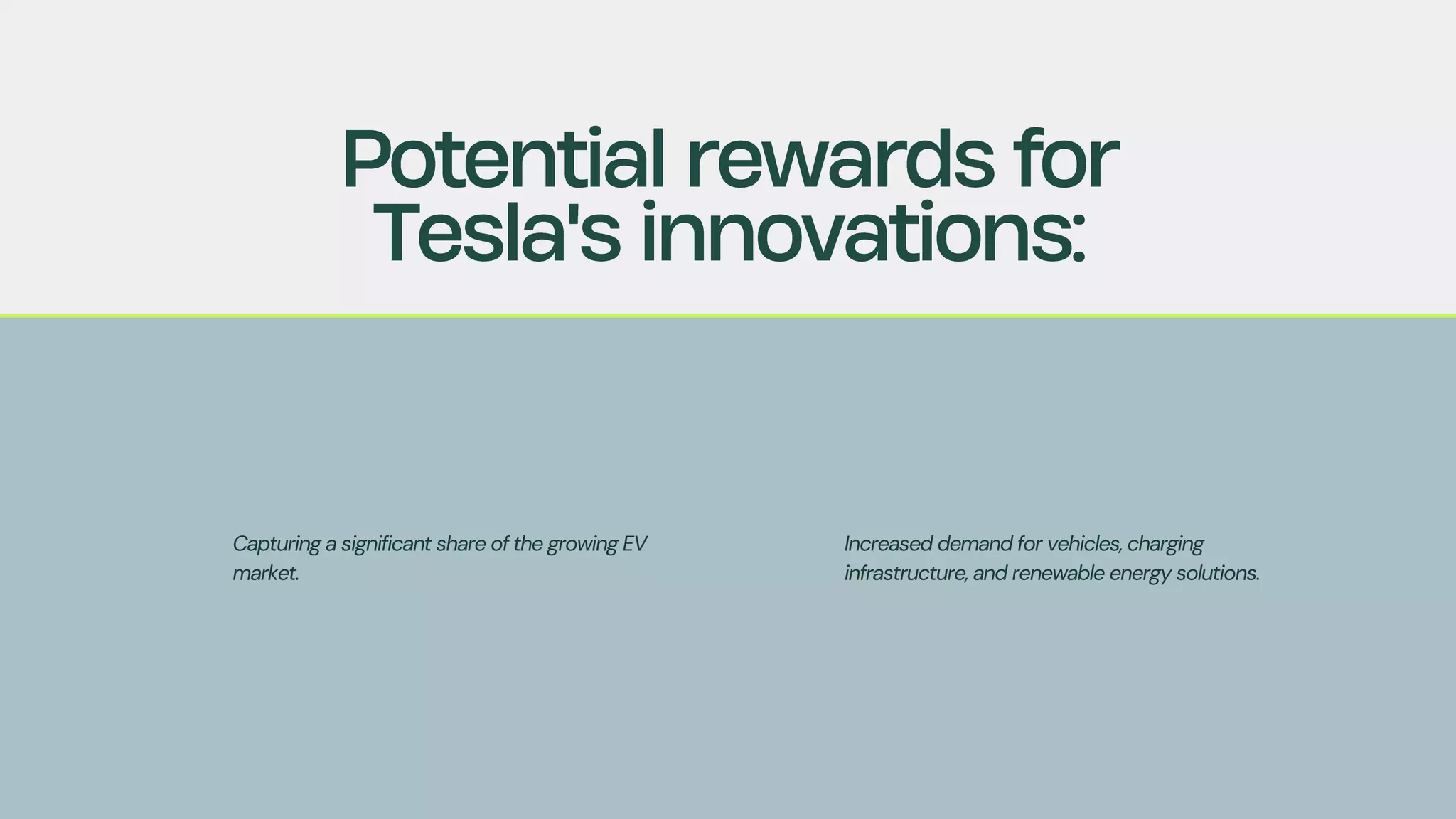 Potential rewards for Tesla's innovations:

Capturing a significant share of the growing EV market.

Increased demand for vehicles, charging infrastructure, and renewable energy solutions.